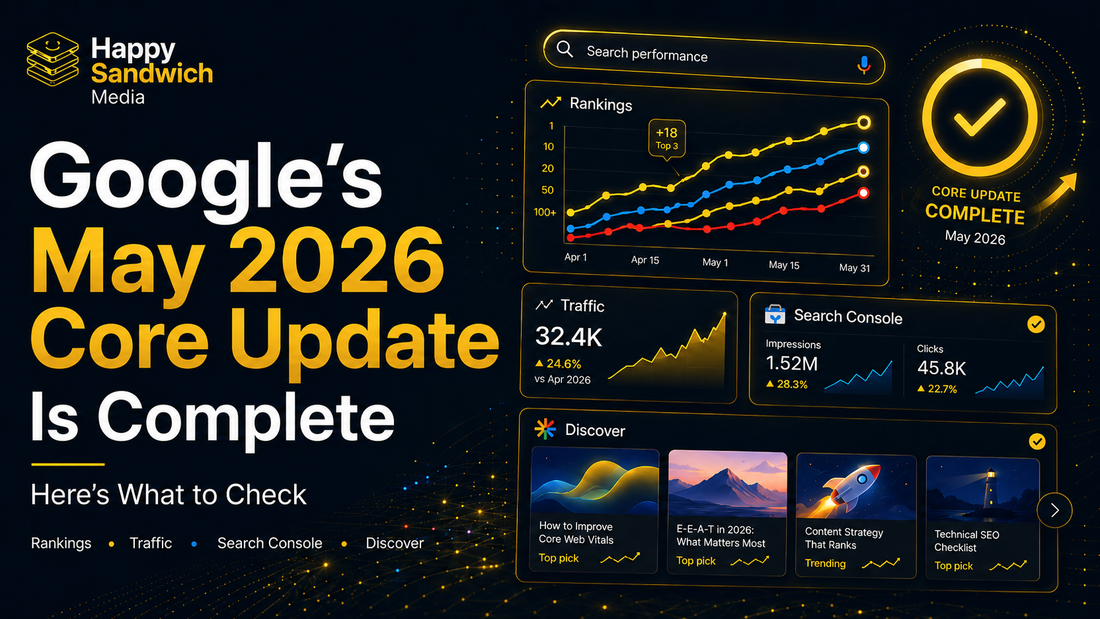 Happy Sandwich Media

Google's May 2026 Core Update Is Complete

Here's What to Check

Rankings • Traffic • Search Console • Discover

Search performance

Rankings

1
10
20
50
100+

+18 Top 3

Apr 1 Apr 15 May 1 May 15 May 31

CORE UPDATE COMPLETE May 2026

Traffic
32.4K
▲ 24.6%
vs Apr 2026

Search Console
Impressions
1.52M
▲ 28.3%
Clicks
45.8K
▲ 22.7%

Discover

How to Improve Core Web Vitals
Top pick

E-E-A-T in 2026: What Matters Most
Top pick

Content Strategy That Ranks
Trending

Technical SEO Checklist
Top pick